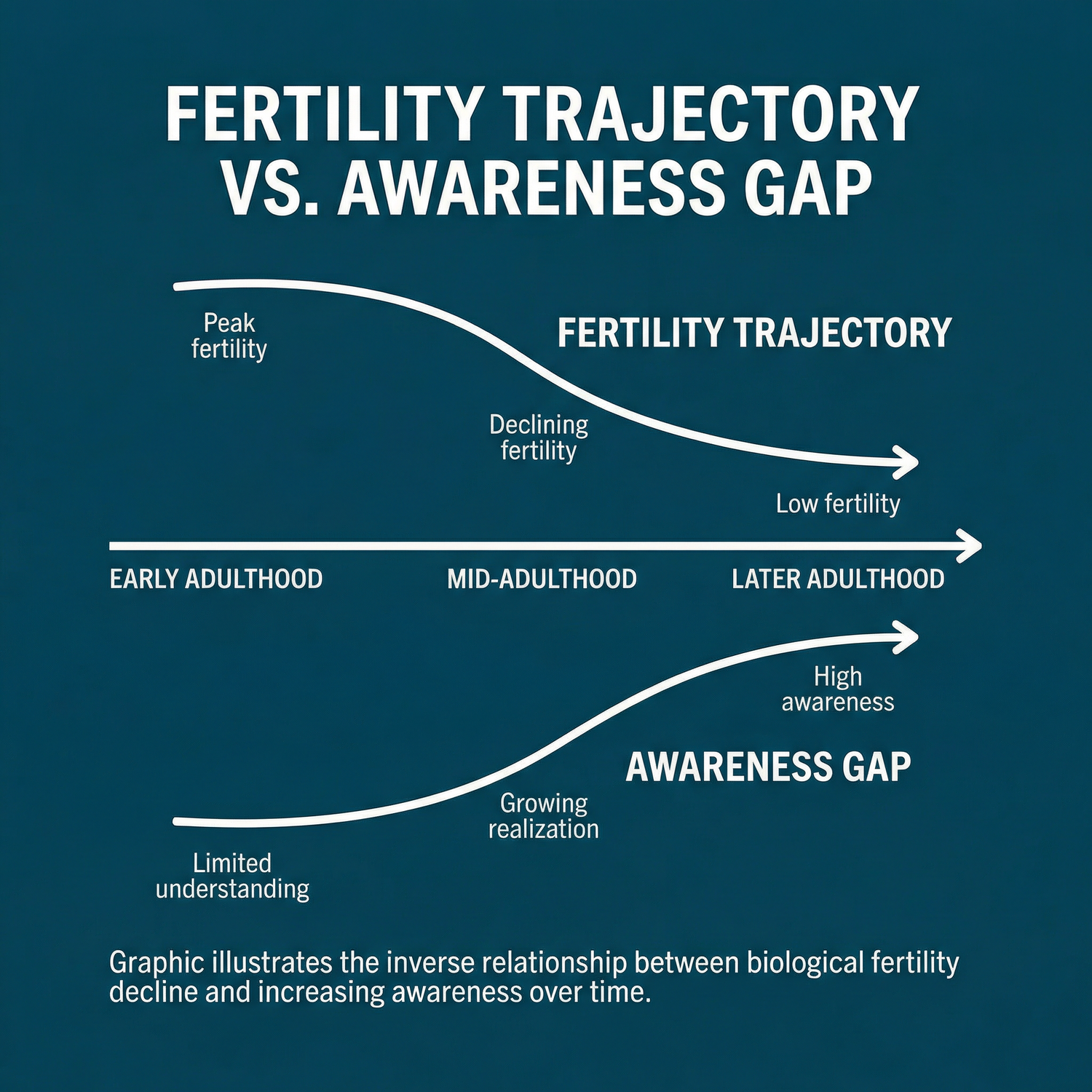 FERTILITY TRAJECTORY VS. AWARENESS GAP

Peak fertility

FERTILITY TRAJECTORY

Declining fertility

Low fertility

EARLY ADULTHOOD

MID-ADULTHOOD

LATER ADULTHOOD

High awareness

AWARENESS GAP

Growing realization

Limited understanding

Graphic illustrates the inverse relationship between biological fertility decline and increasing awareness over time.